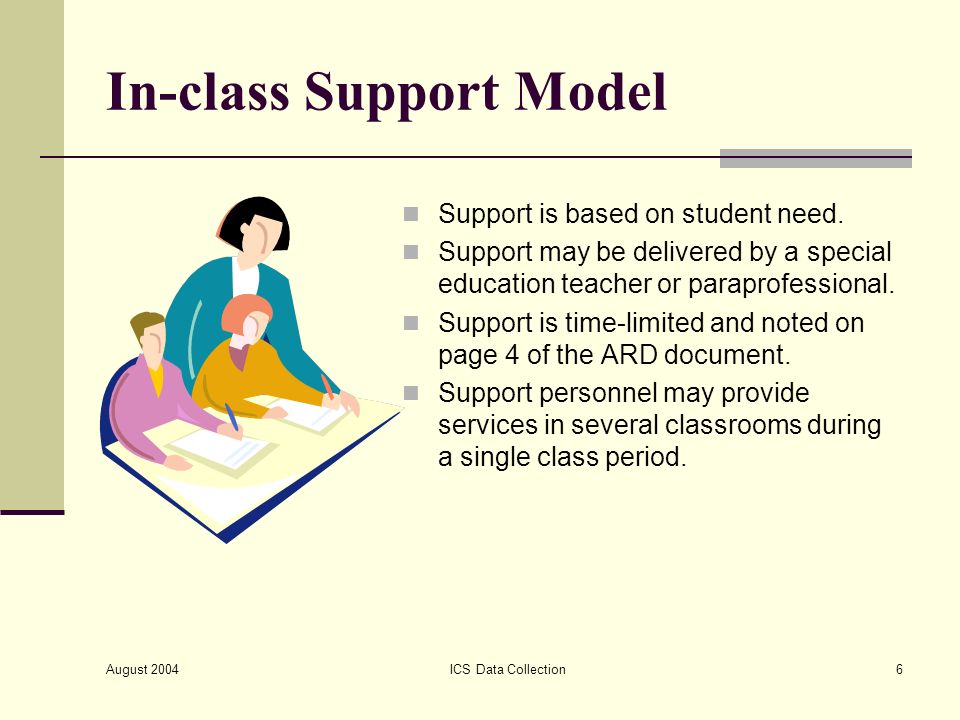 In-class Support Model

Support is based on student need.

Support may be delivered by a special education teacher or paraprofessional.

Support is time-limited and noted on page 4 of the ARD document.

Support personnel may provide services in several classrooms during a single class period.

August 2004

ICS Data Collection

6